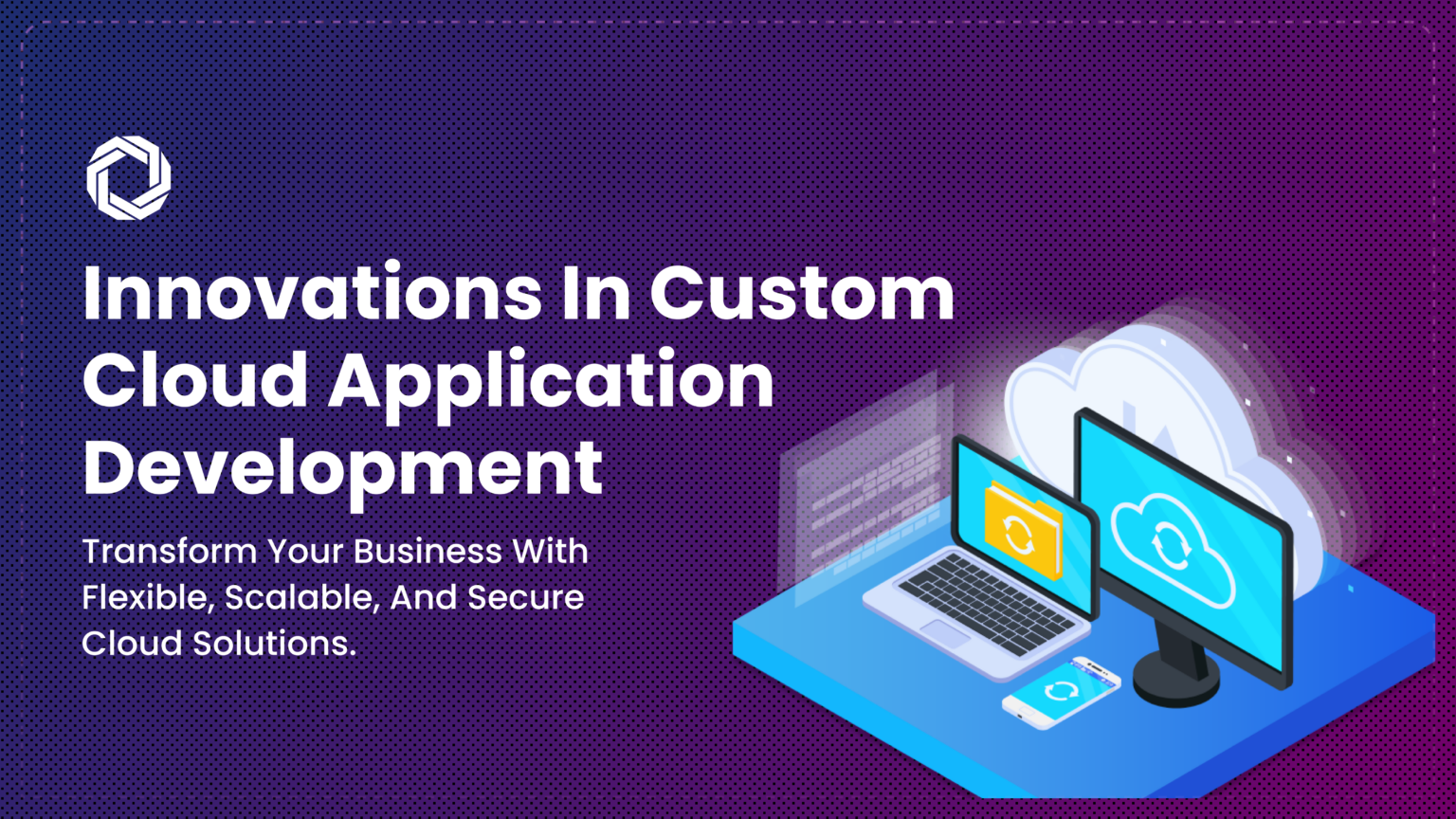 Innovations In Custom Cloud Application Development

Transform Your Business With Flexible, Scalable, And Secure Cloud Solutions.